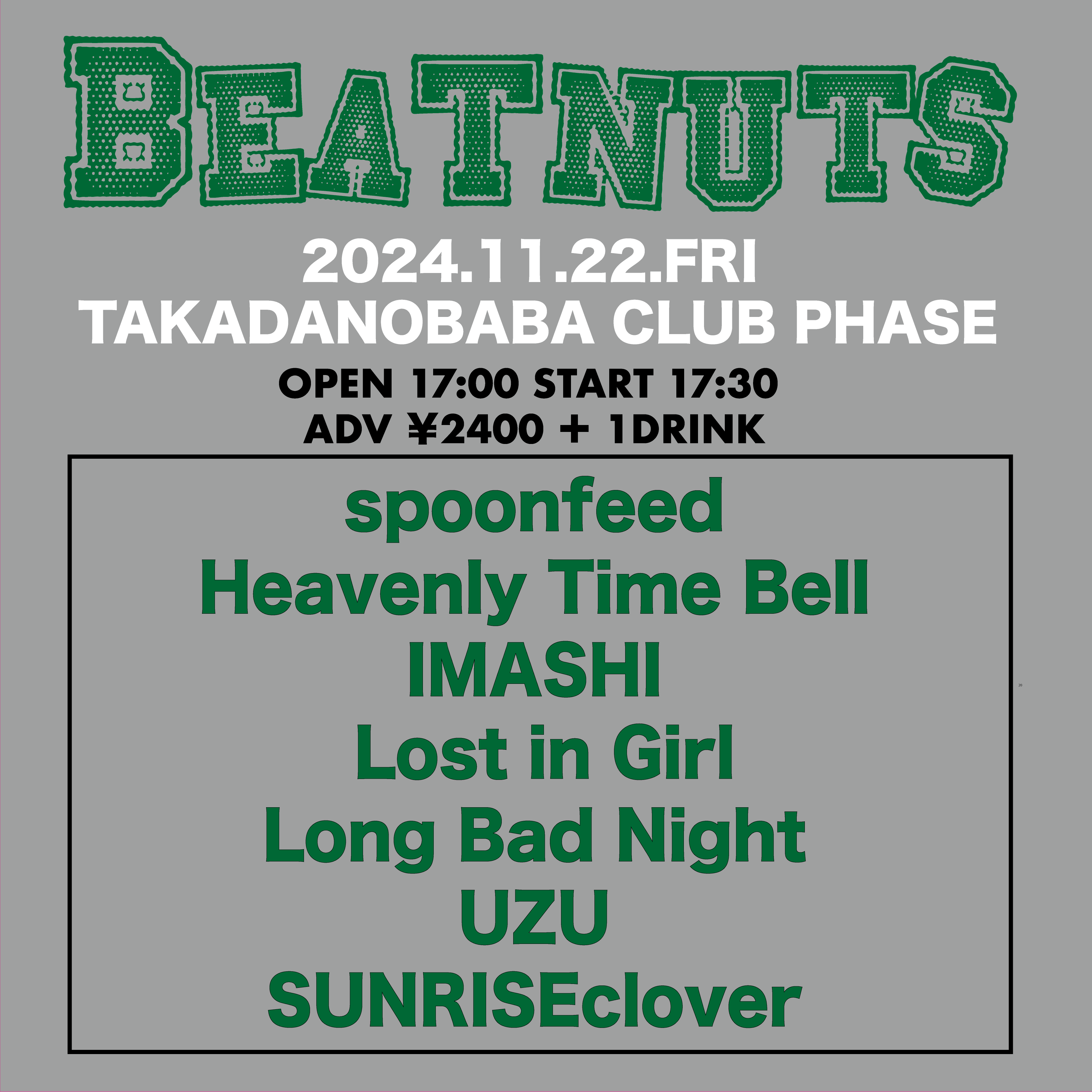 BEATNUTS

2024.11.22.FRI
TAKADANOBABA CLUB PHASE

OPEN 17:00 START 17:30
ADV ¥2400 + 1DRINK

spoonfeed
Heavenly Time Bell
IMASHI
Lost in Girl
Long Bad Night
UZU
SUNRISEclover